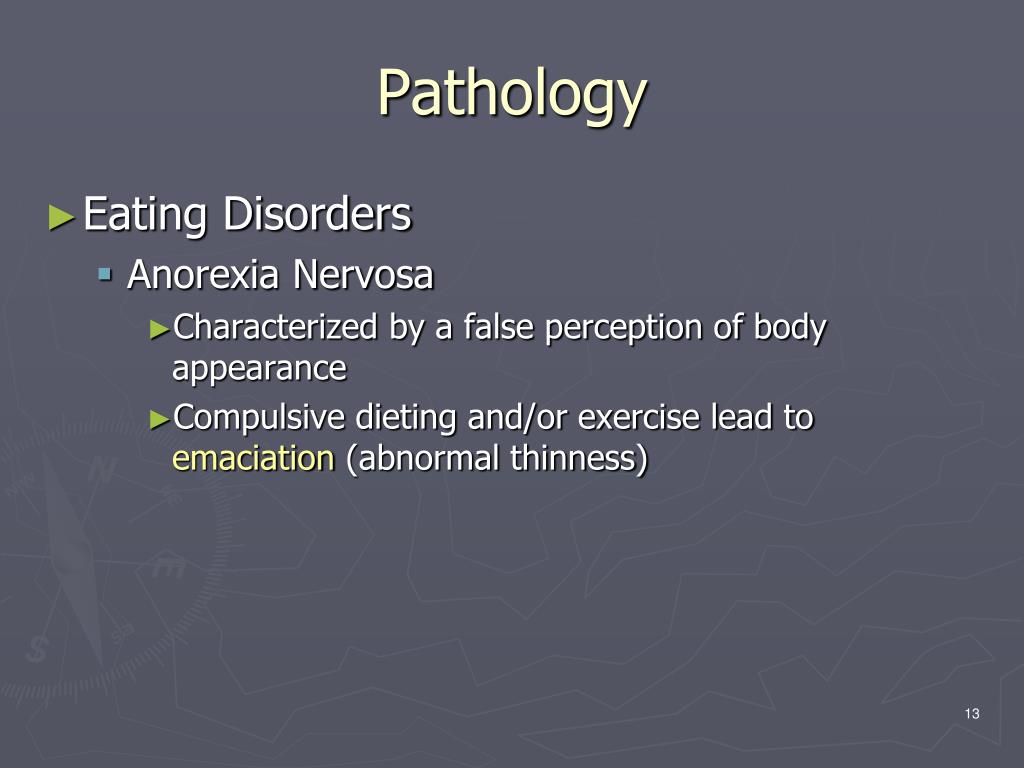 Pathology

►Eating Disorders

▪ Anorexia Nervosa

►Characterized by a false perception of body appearance

►Compulsive dieting and/or exercise lead to emaciation (abnormal thinness)

13